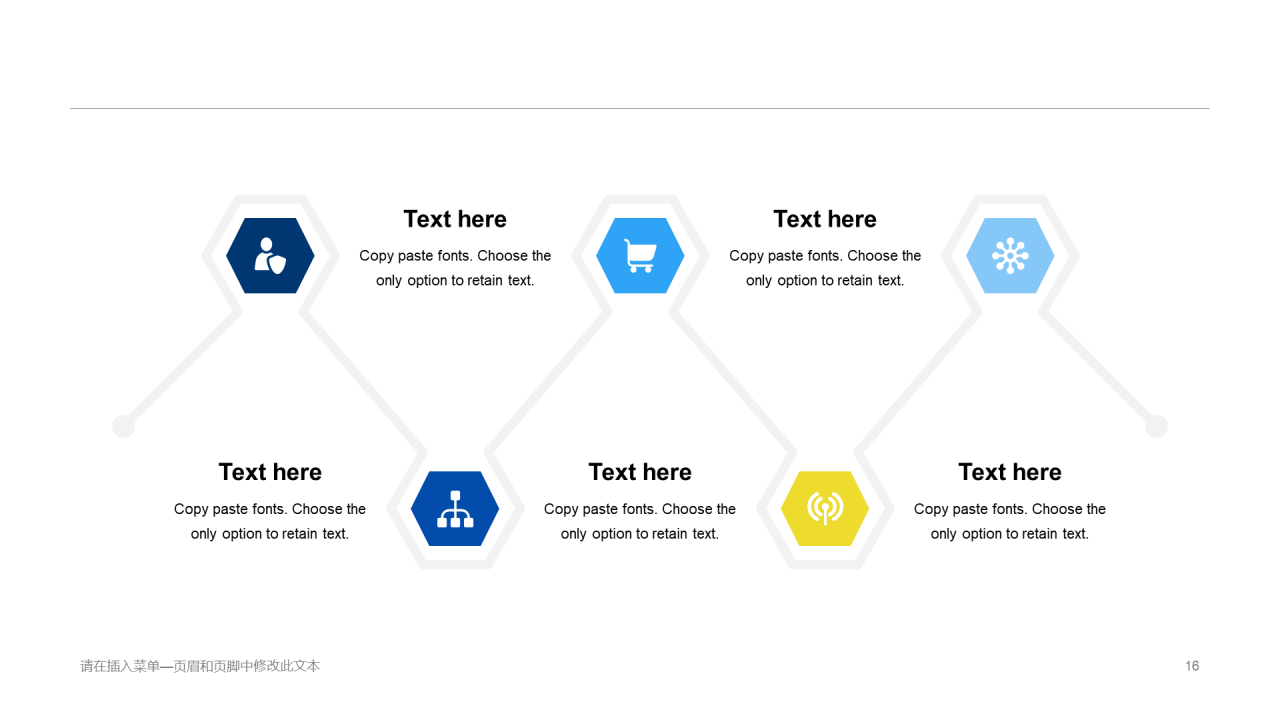 Text here
Copy paste fonts. Choose the only option to retain text.

Text here
Copy paste fonts. Choose the only option to retain text.

Text here
Copy paste fonts. Choose the only option to retain text.

Text here
Copy paste fonts. Choose the only option to retain text.

Text here
Copy paste fonts. Choose the only option to retain text.

请在插入菜单—页眉和页脚中修改此文本

16